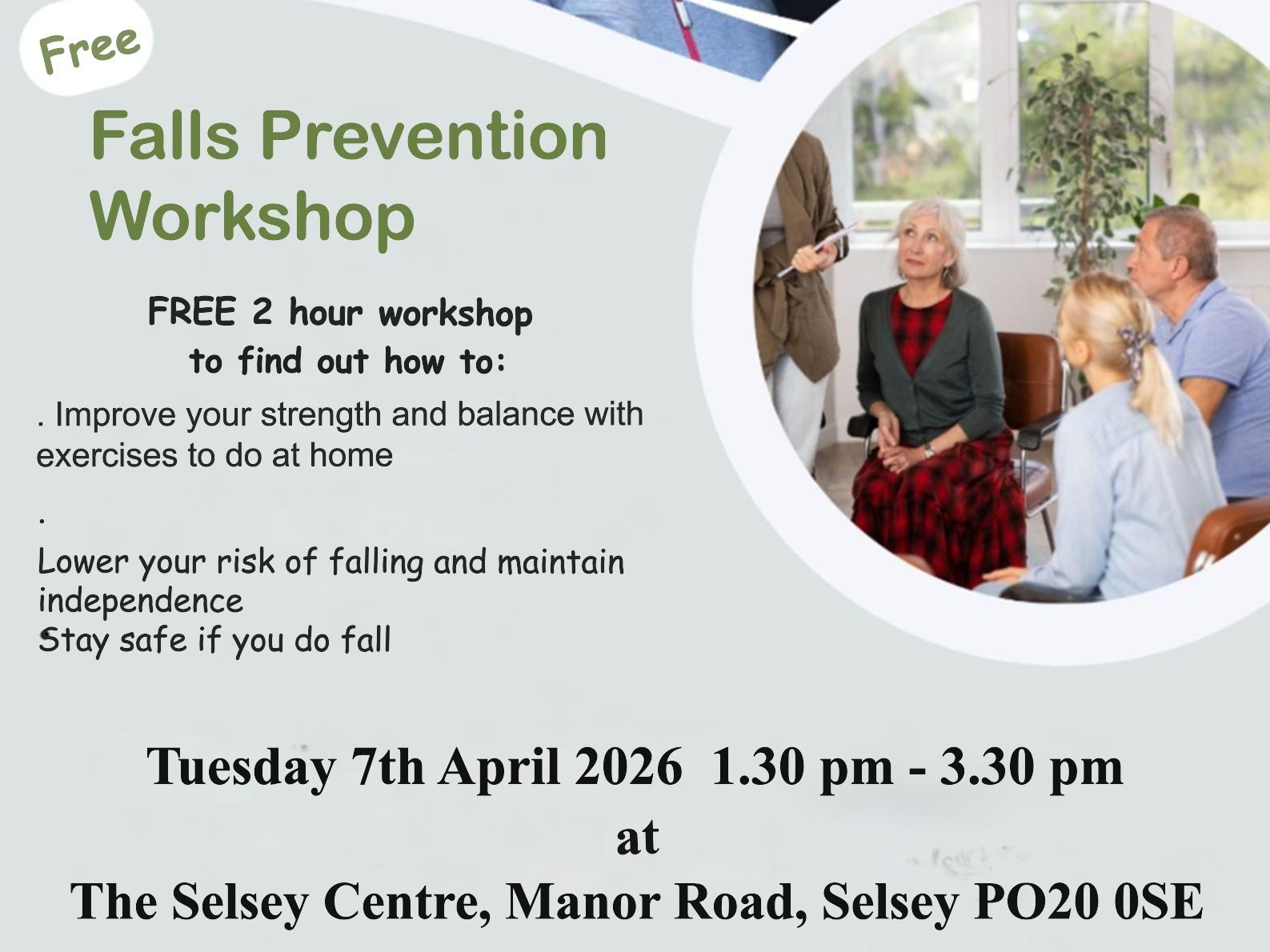 Free

Falls Prevention Workshop

FREE 2 hour workshop to find out how to:

. Improve your strength and balance with exercises to do at home

.

Lower your risk of falling and maintain independence

Stay safe if you do fall

Tuesday 7th April 2026 1.30 pm - 3.30 pm

at

The Selsey Centre, Manor Road, Selsey PO20 0SE